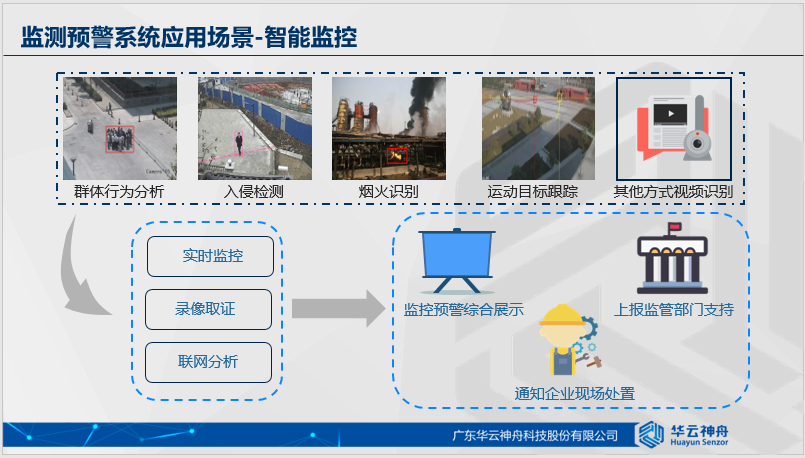 监测预警系统应用场景-智能监控

群体行为分析
入侵检测
烟火识别
运动目标跟踪
其他方式视频识别

实时监控
录像取证
联网分析

监控预警综合展示
上报监管部门支持
通知企业现场处置

广东华云神舟科技股份有限公司
华云神舟
Huayun Senzor